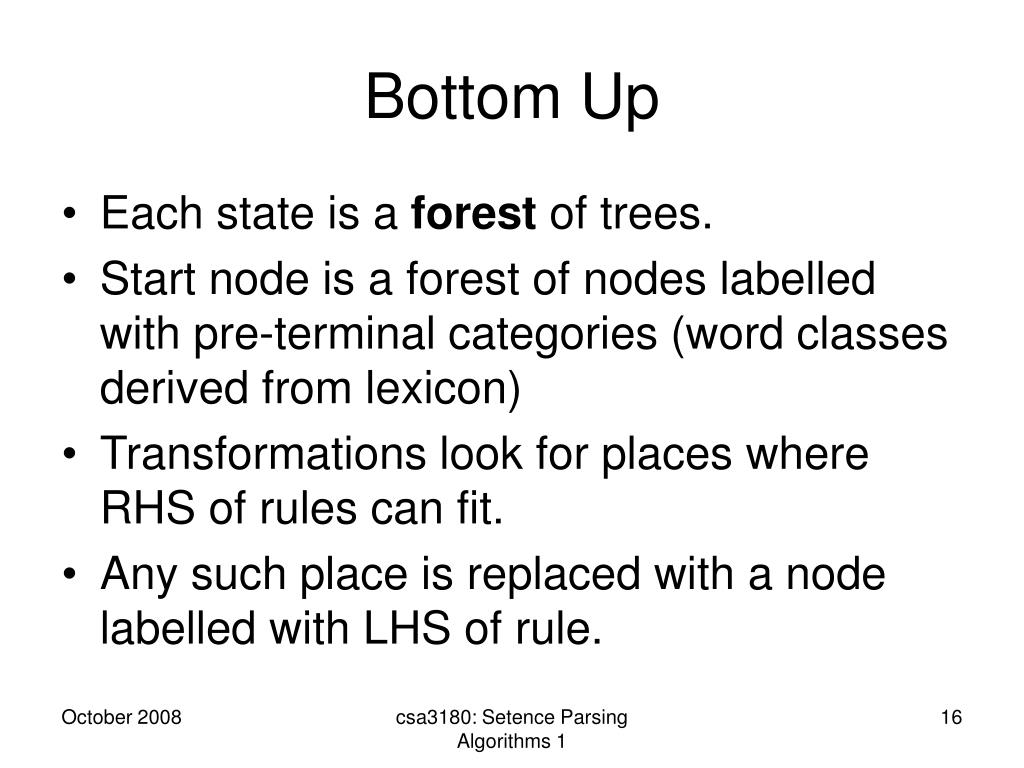 Bottom Up

• Each state is a **forest** of trees.
• Start node is a forest of nodes labelled with pre-terminal categories (word classes derived from lexicon)
• Transformations look for places where RHS of rules can fit.
• Any such place is replaced with a node labelled with LHS of rule.

October 2008

csa3180: Setence Parsing Algorithms 1

16